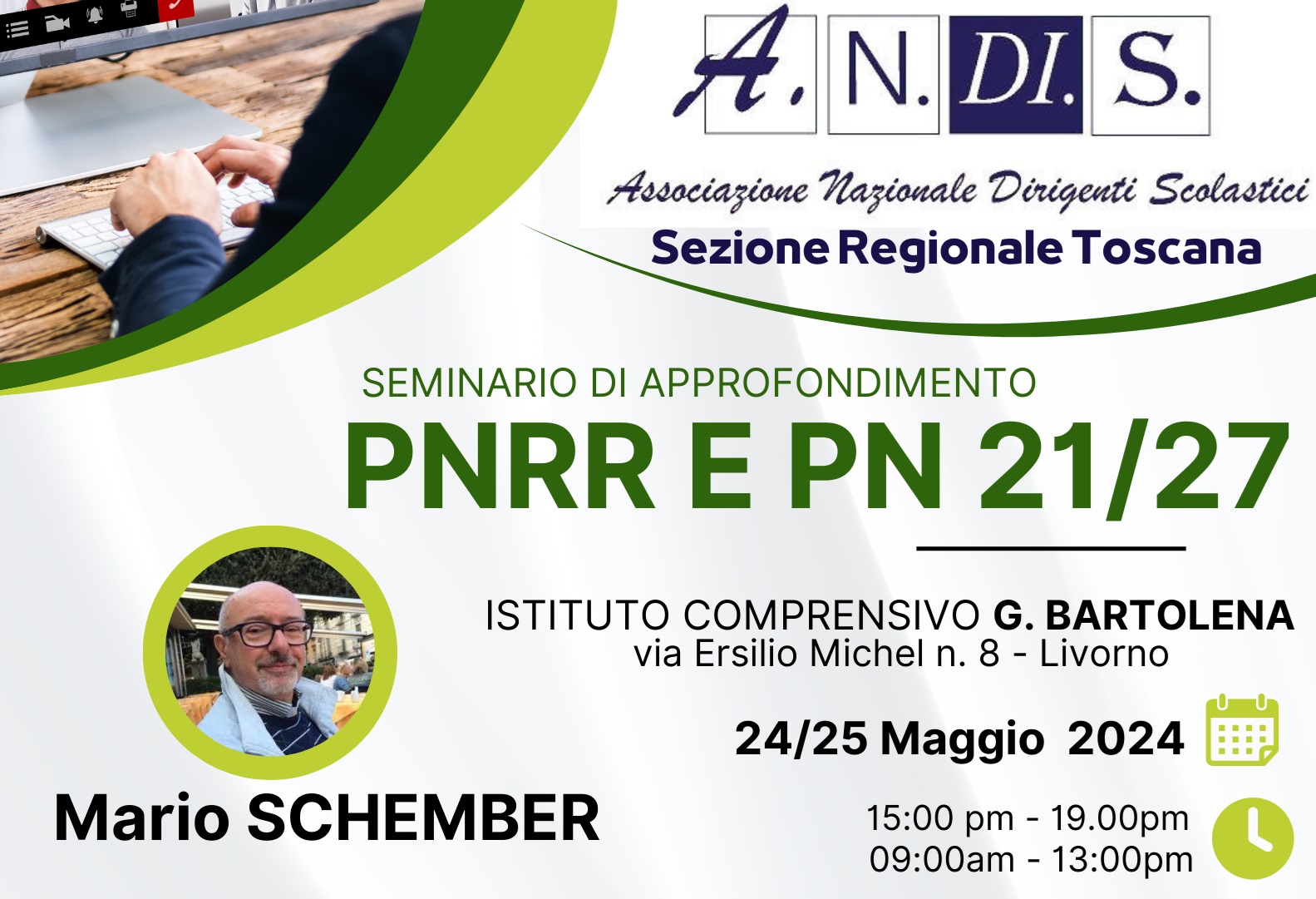 A. N. DI. S.

Associazione Nazionale Dirigenti Scolastici

Sezione Regionale Toscana

SEMINARIO DI APPROFONDIMENTO

PNRR E PN 21/27

ISTITUTO COMPRENSIVO G. BARTOLENA
via Ersilio Michel n. 8 - Livorno

24/25 Maggio 2024

15:00 pm - 19.00pm
09:00am - 13:00pm

Mario SCHEMBER